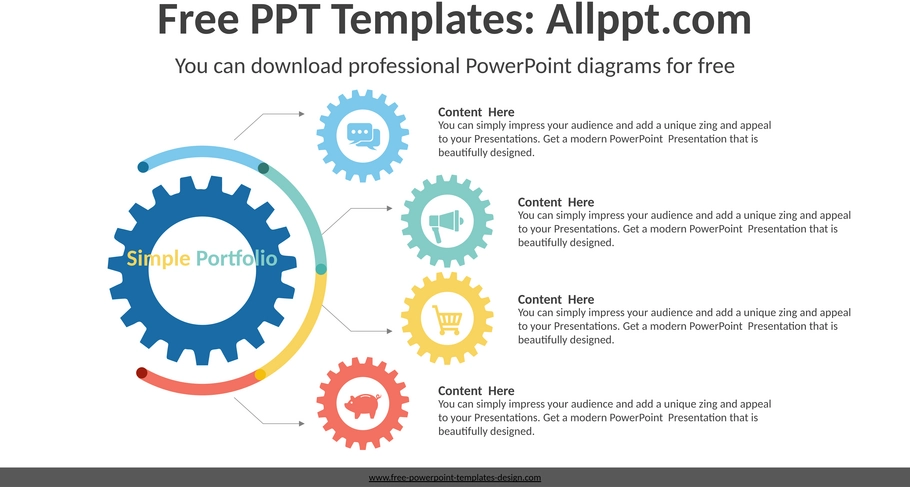 Free PPT Templates: Allppt.com

You can download professional PowerPoint diagrams for free

Simple Portfolio

Content Here
You can simply impress your audience and add a unique zing and appeal to your Presentations. Get a modern PowerPoint Presentation that is beautifully designed.

Content Here
You can simply impress your audience and add a unique zing and appeal to your Presentations. Get a modern PowerPoint Presentation that is beautifully designed.

Content Here
You can simply impress your audience and add a unique zing and appeal to your Presentations. Get a modern PowerPoint Presentation that is beautifully designed.

Content Here
You can simply impress your audience and add a unique zing and appeal to your Presentations. Get a modern PowerPoint Presentation that is beautifully designed.

www.free-powerpoint-templates-design.com